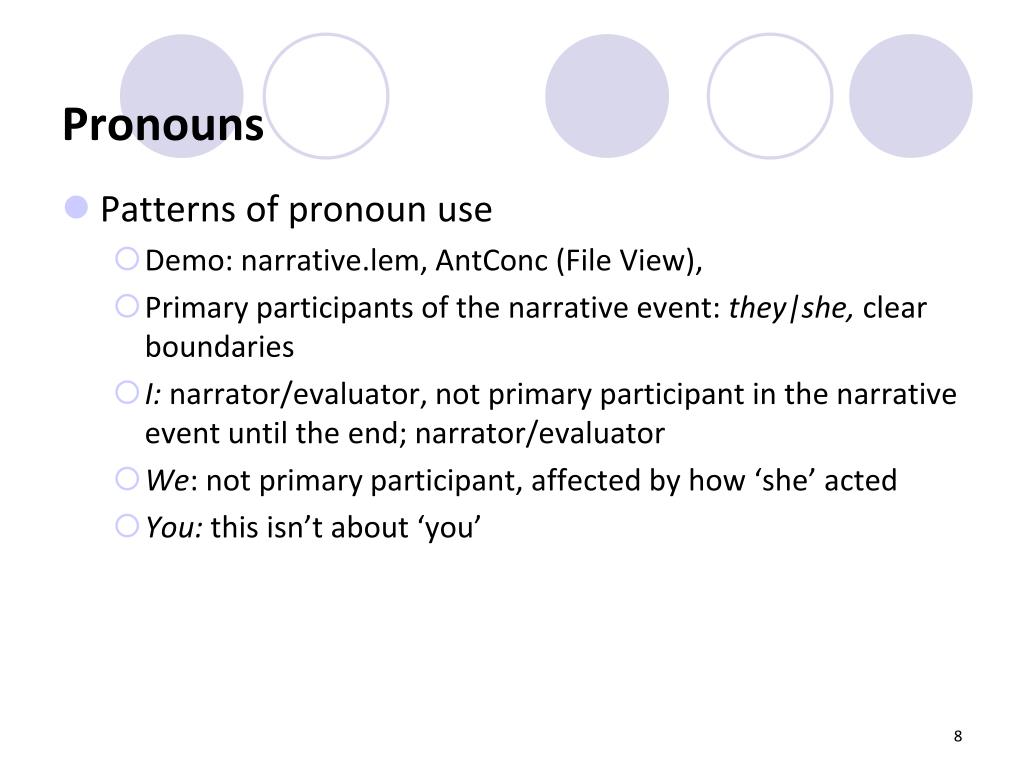 Pronouns

Patterns of pronoun use

Demo: narrative.lem, AntConc (File View),

Primary participants of the narrative event: they|she, clear boundaries

I: narrator/evaluator, not primary participant in the narrative event until the end; narrator/evaluator

We: not primary participant, affected by how ‘she’ acted

You: this isn’t about ‘you’

8